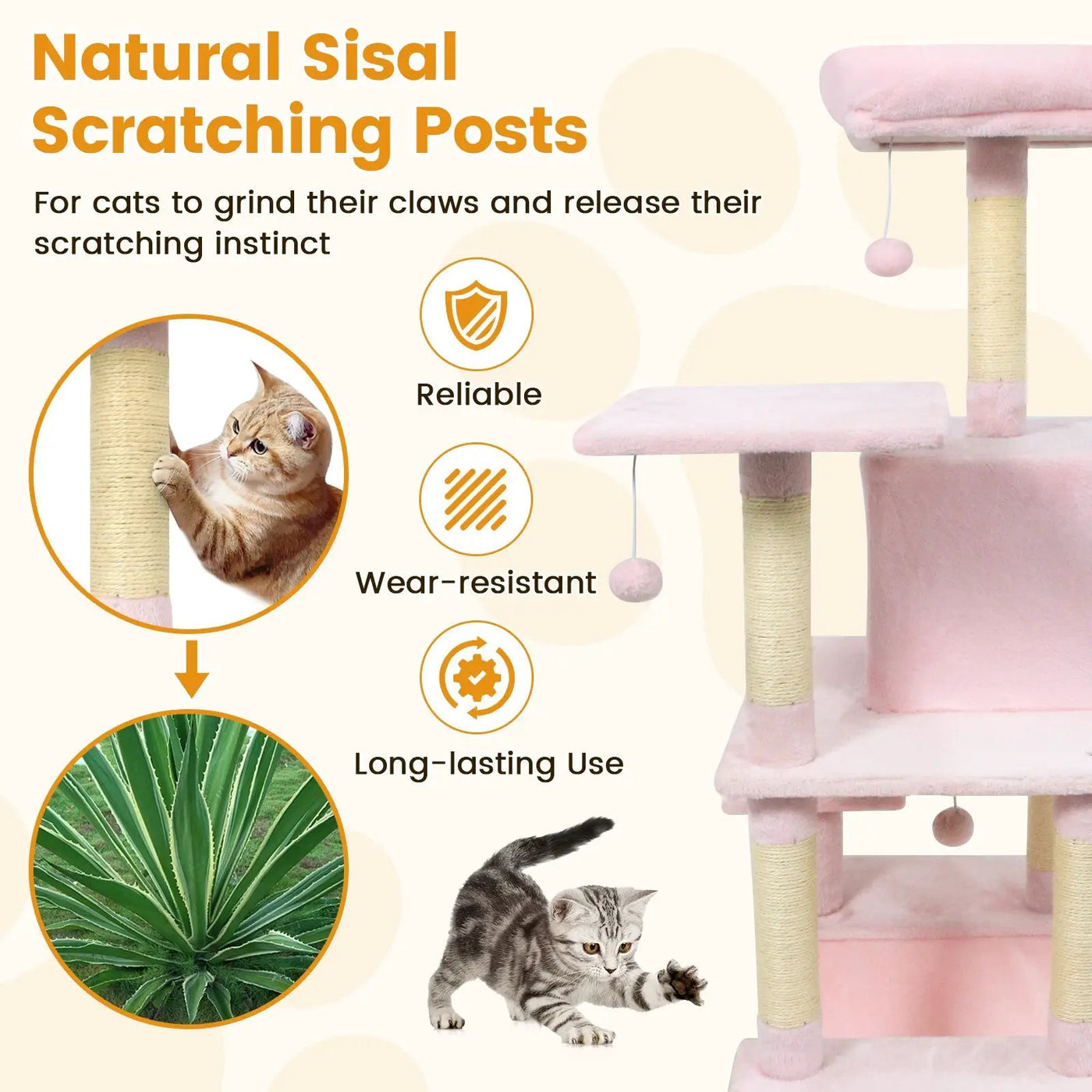 Natural Sisal Scratching Posts

For cats to grind their claws and release their scratching instinct

Reliable

Wear-resistant

Long-lasting Use